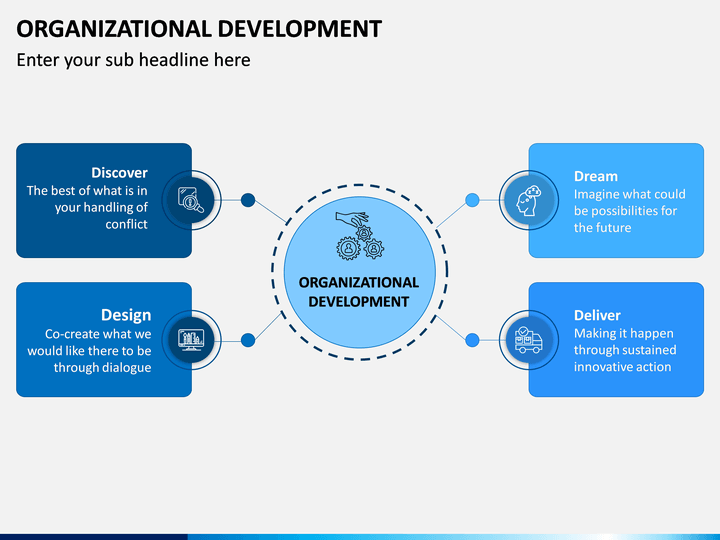 ORGANIZATIONAL DEVELOPMENT

Enter your sub headline here

Discover
The best of what is in your handling of conflict

Design
Co-create what we would like there to be through dialogue

ORGANIZATIONAL DEVELOPMENT

Dream
Imagine what could be possibilities for the future

Deliver
Making it happen through sustained innovative action